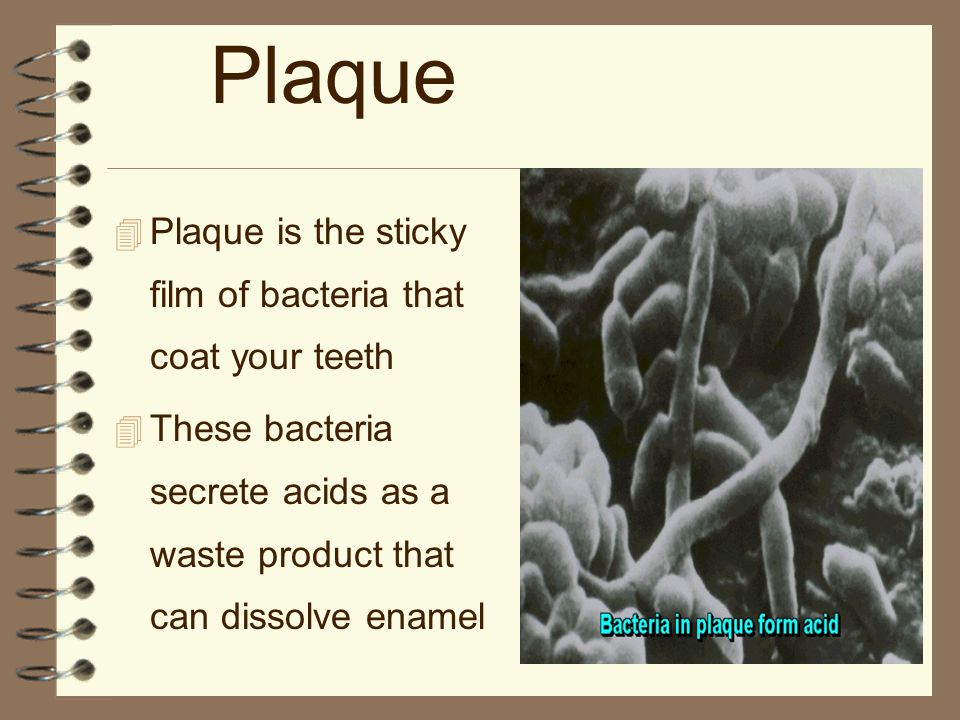 Plaque

Plaque is the sticky film of bacteria that coat your teeth

These bacteria secrete acids as a waste product that can dissolve enamel

Bacteria in plaque form acid